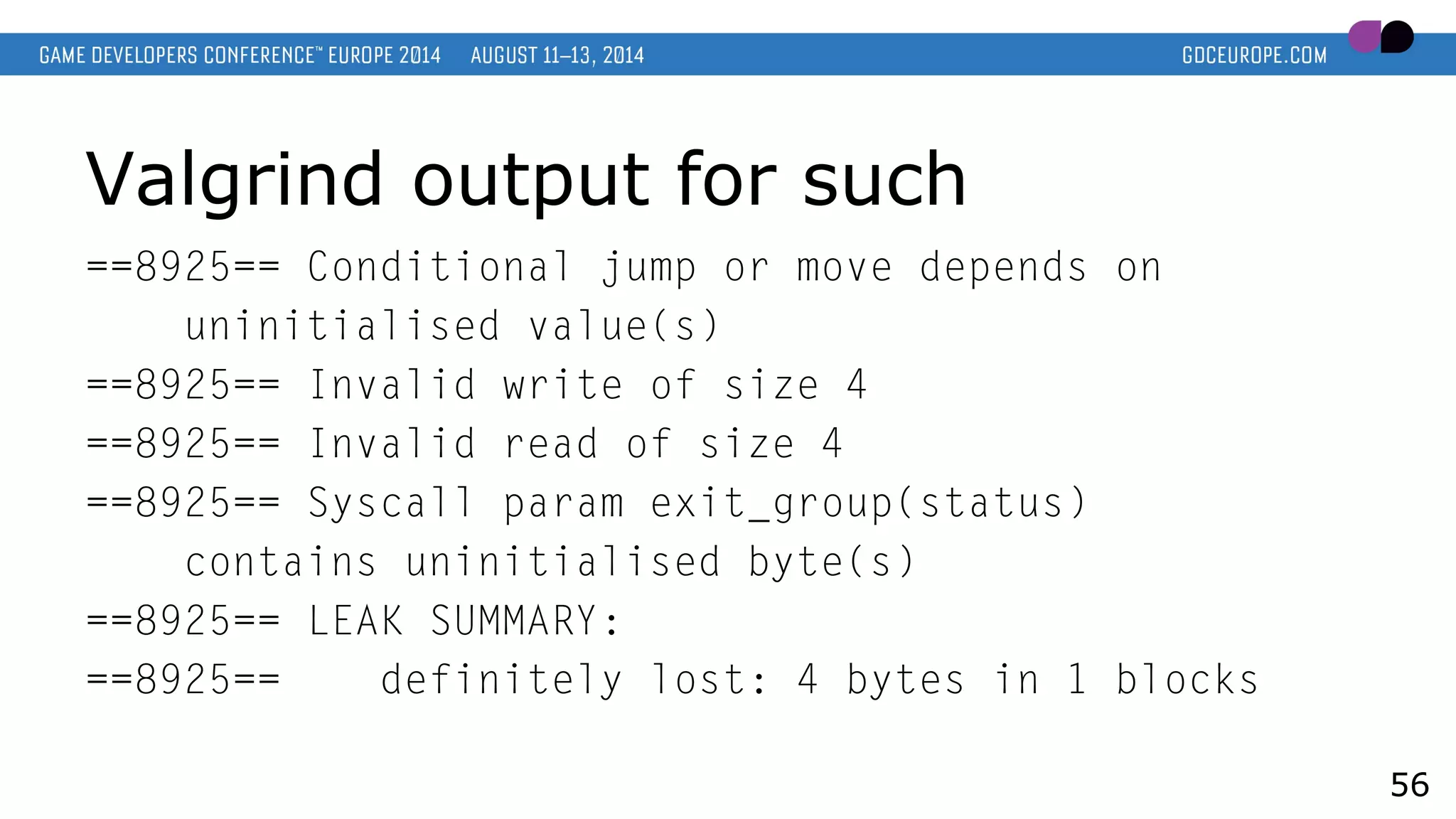 GAME DEVELOPERS CONFERENCE™ EUROPE 2014 AUGUST 11–13, 2014 GDCEUROPE.COM

Valgrind output for such

==8925== Conditional jump or move depends on uninitialised value(s)
==8925== Invalid write of size 4
==8925== Invalid read of size 4
==8925== Syscall param exit_group(status) contains uninitialised byte(s)
==8925== LEAK SUMMARY:
==8925==    definitely lost: 4 bytes in 1 blocks

56